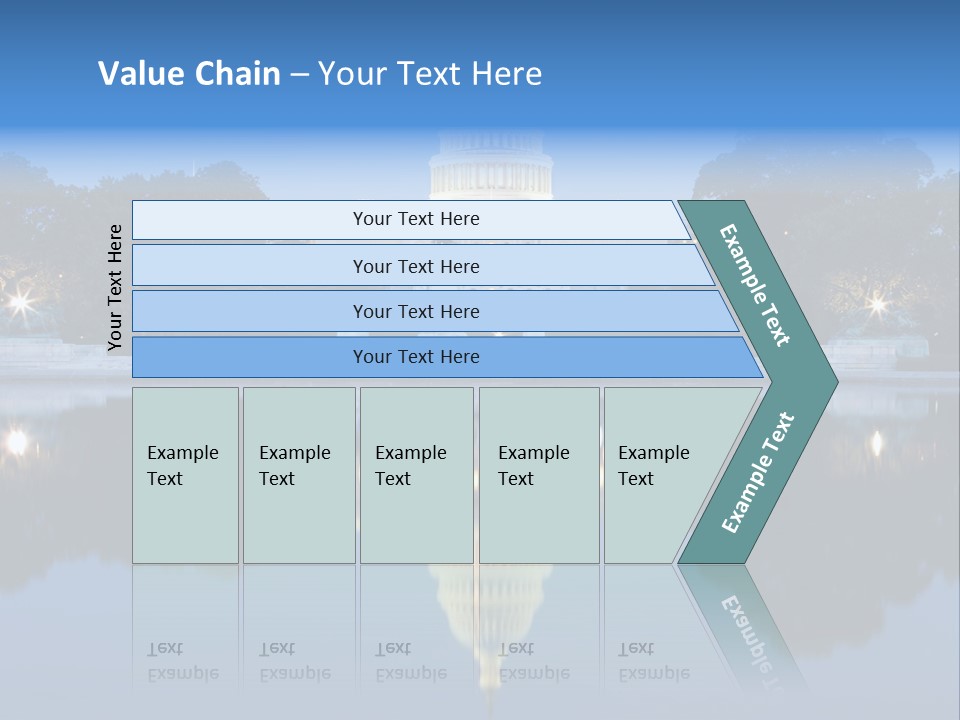 Value Chain – Your Text Here

Your Text Here

Your Text Here

Your Text Here

Your Text Here

Your Text Here

Example Text

Example Text

Example Text

Example Text

Example Text

Example Text

Example Text